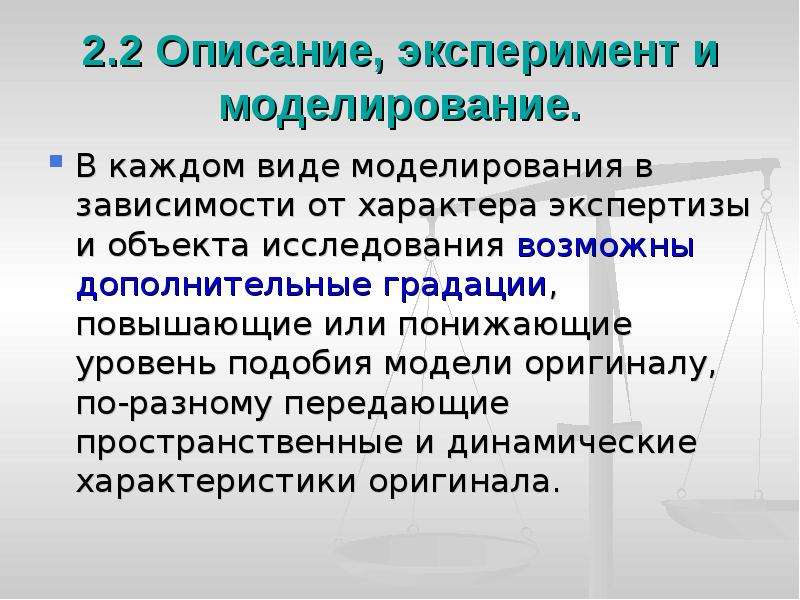 2.2 Описание, эксперимент и моделирование.

В каждом виде моделирования в зависимости от характера экспертизы и объекта исследования возможны дополнительные градации, повышающие или понижающие уровень подобия модели оригиналу, по-разному передающие пространственные и динамические характеристики оригинала.